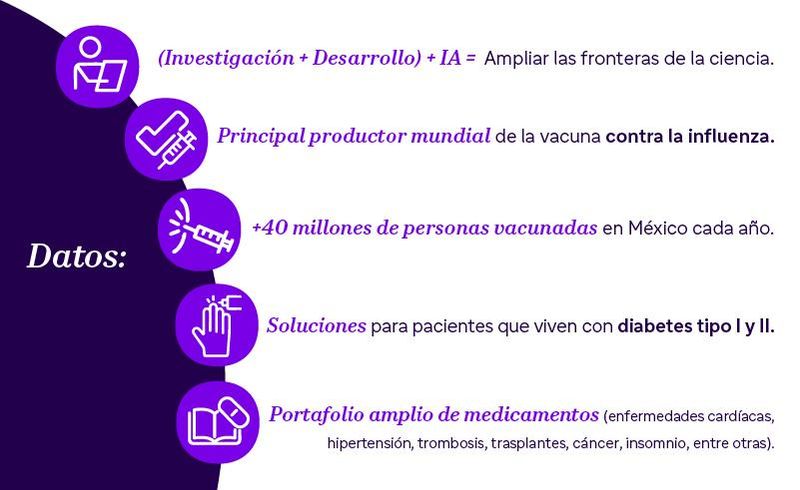 Datos:

(Investigación + Desarrollo) + IA = Ampliar las fronteras de la ciencia.

Principal productor mundial de la vacuna contra la influenza.

+40 millones de personas vacunadas en México cada año.

Soluciones para pacientes que viven con diabetes tipo I y II.

Portafolio amplio de medicamentos (enfermedades cardíacas, hipertensión, trombosis, trasplantes, cáncer, insomnio, entre otras).